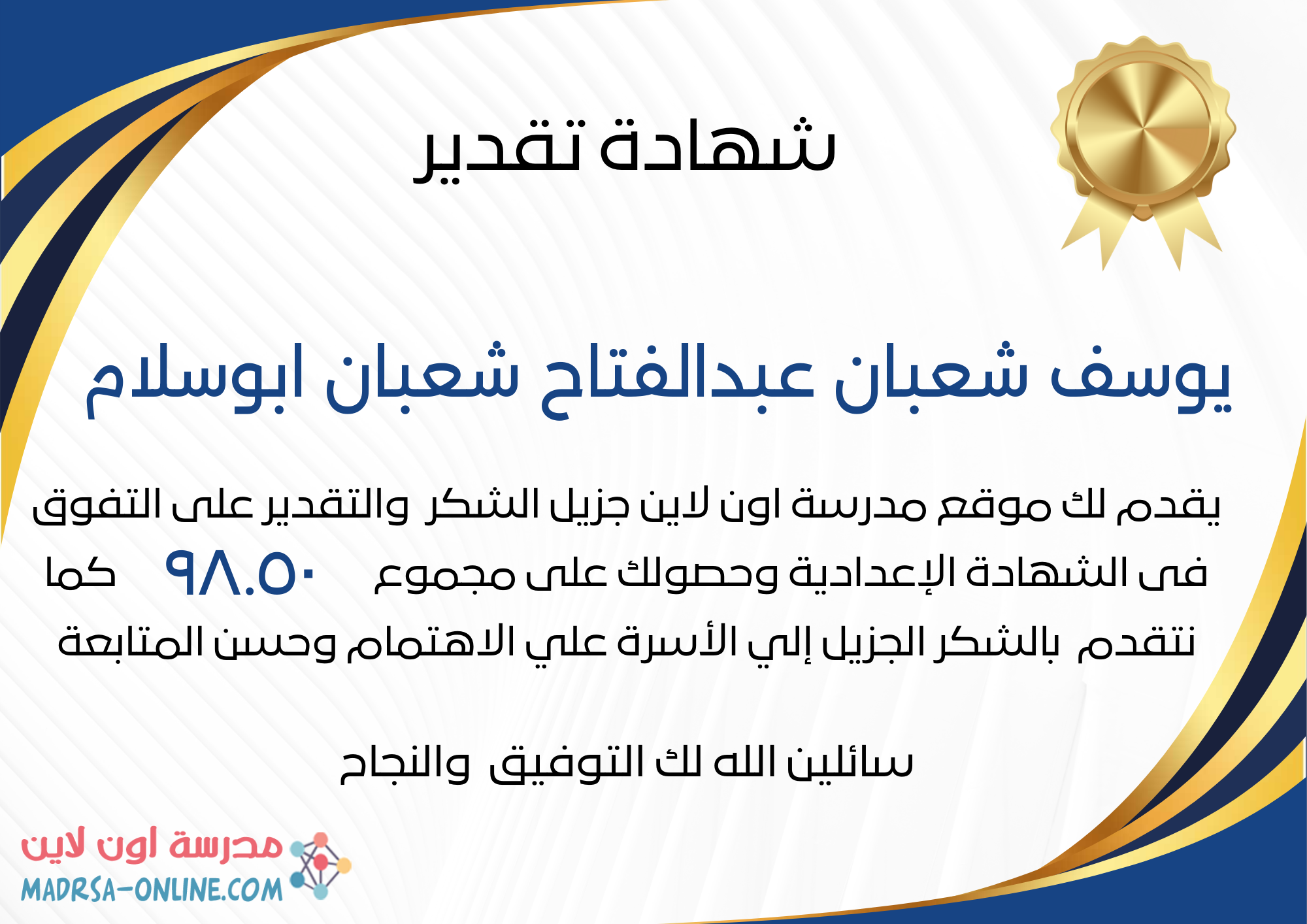 شهادة تقدير

يوسف شعبان عبدالفتاح شعبان ابوسلام

يقدم لك موقع مدرسة اون لاين جزيل الشكر والتقدير على التفوق فى الشهادة الإعدادية وحصولك على مجموع ٩٨.٥٠ كما نتقدم بالشكر الجزيل إلي الأسرة علي الاهتمام وحسن المتابعة

سائلين الله لك التوفيق والنجاح

مدرسة اون لاين
MADRSA-ONLINE.COM